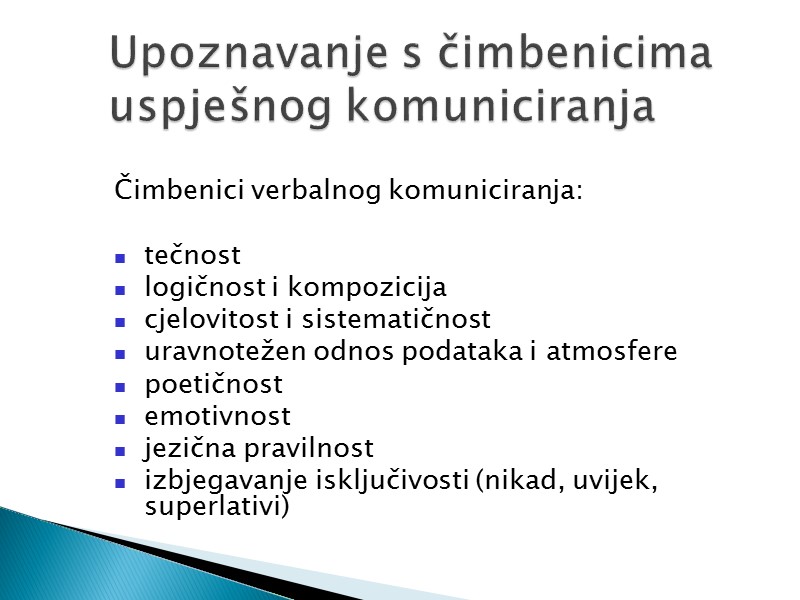 Upoznavanje s čimbenicima uspješnog komuniciranja

Čimbenici verbalnog komuniciranja:

- tečnost
- logičnost i kompozicija
- cjelovitost i sistematičnost
- uravnotežen odnos podataka i atmosfere
- poetičnost
- emotivnost
- jezična pravilnost
- izbjegavanje isključivosti (nikad, uvijek, superlativi)